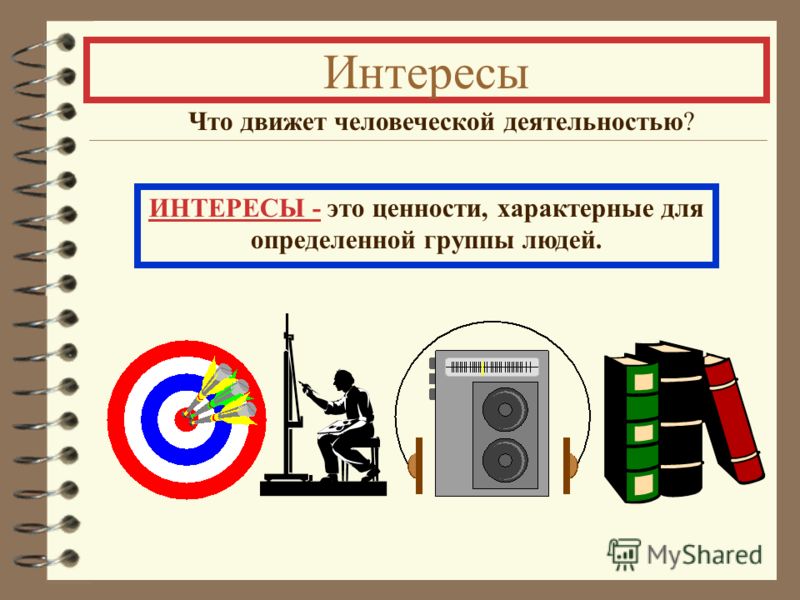 Интересы

Что движет человеческой деятельностью?

ИНТЕРЕСЫ - это ценности, характерные для определенной группы людей.

MyShared